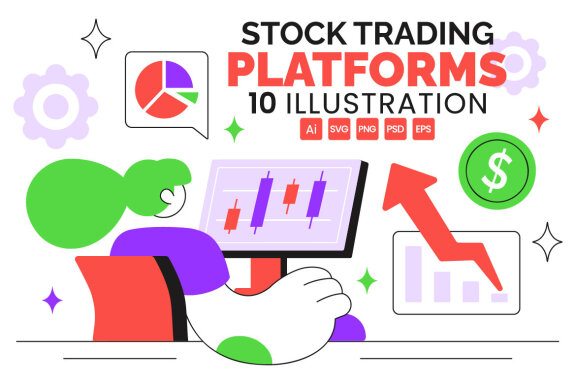 STOCK TRADING
PLATFORMS
10 ILLUSTRATION

Ai SVG PNG PSD EPS

$